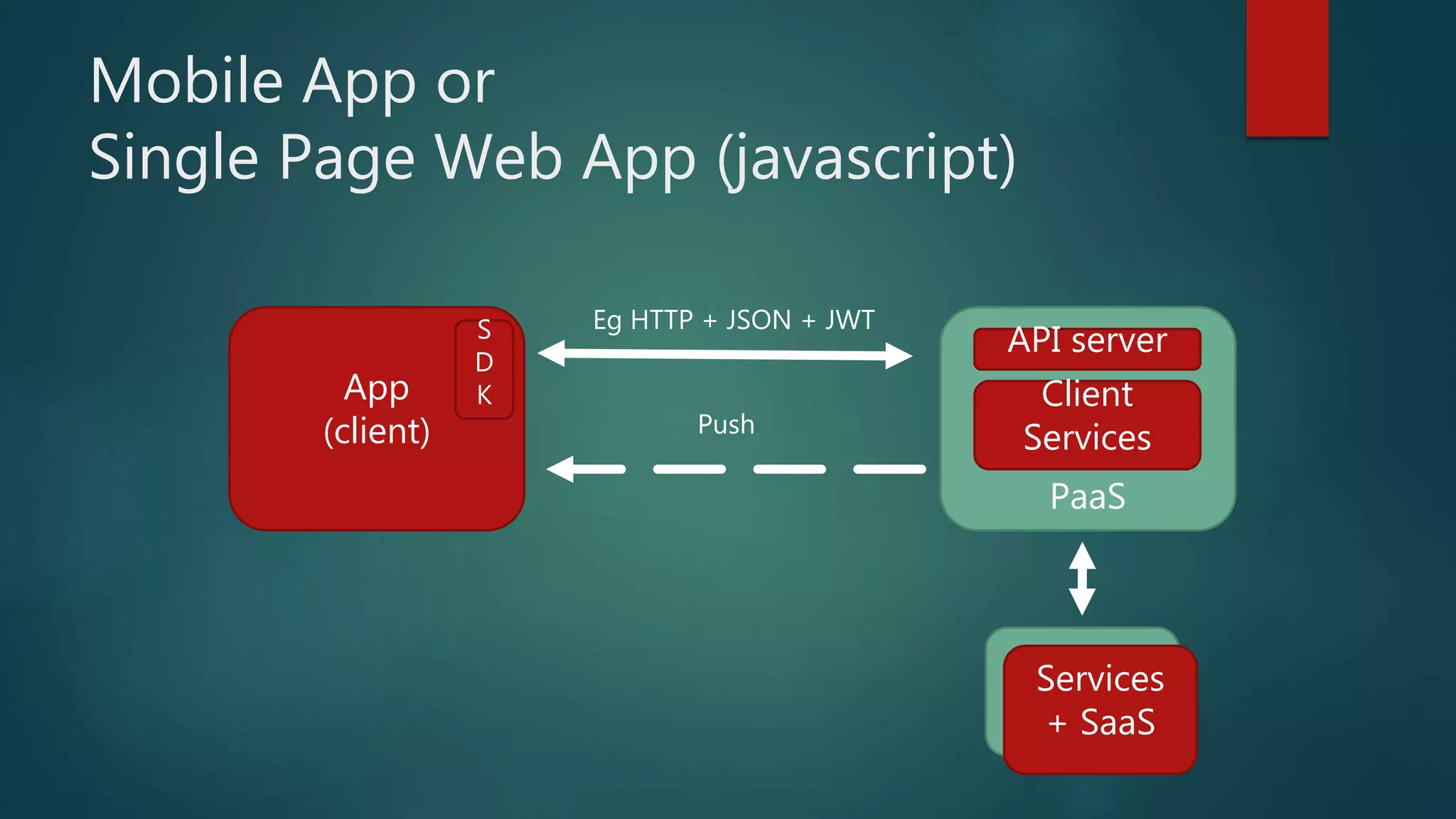 Mobile App or
Single Page Web App (javascript)

App
(client)

S
D
K

Eg HTTP + JSON + JWT

Push

API server

Client
Services

PaaS

Services
+ SaaS